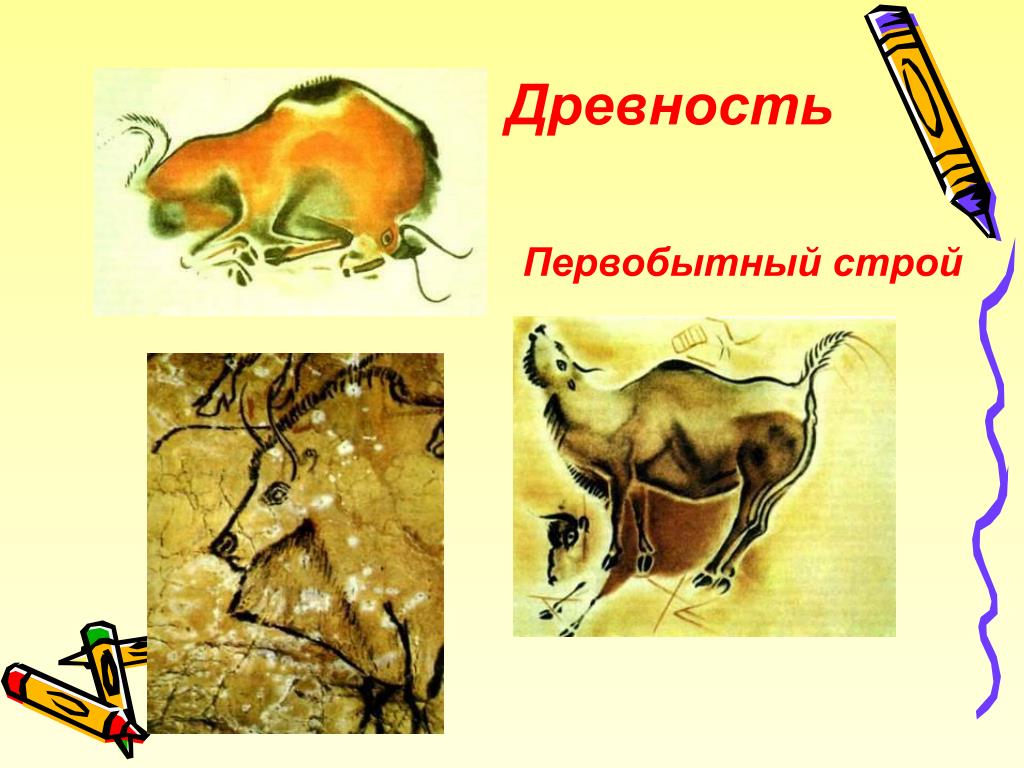 Древность

Первобытный строй